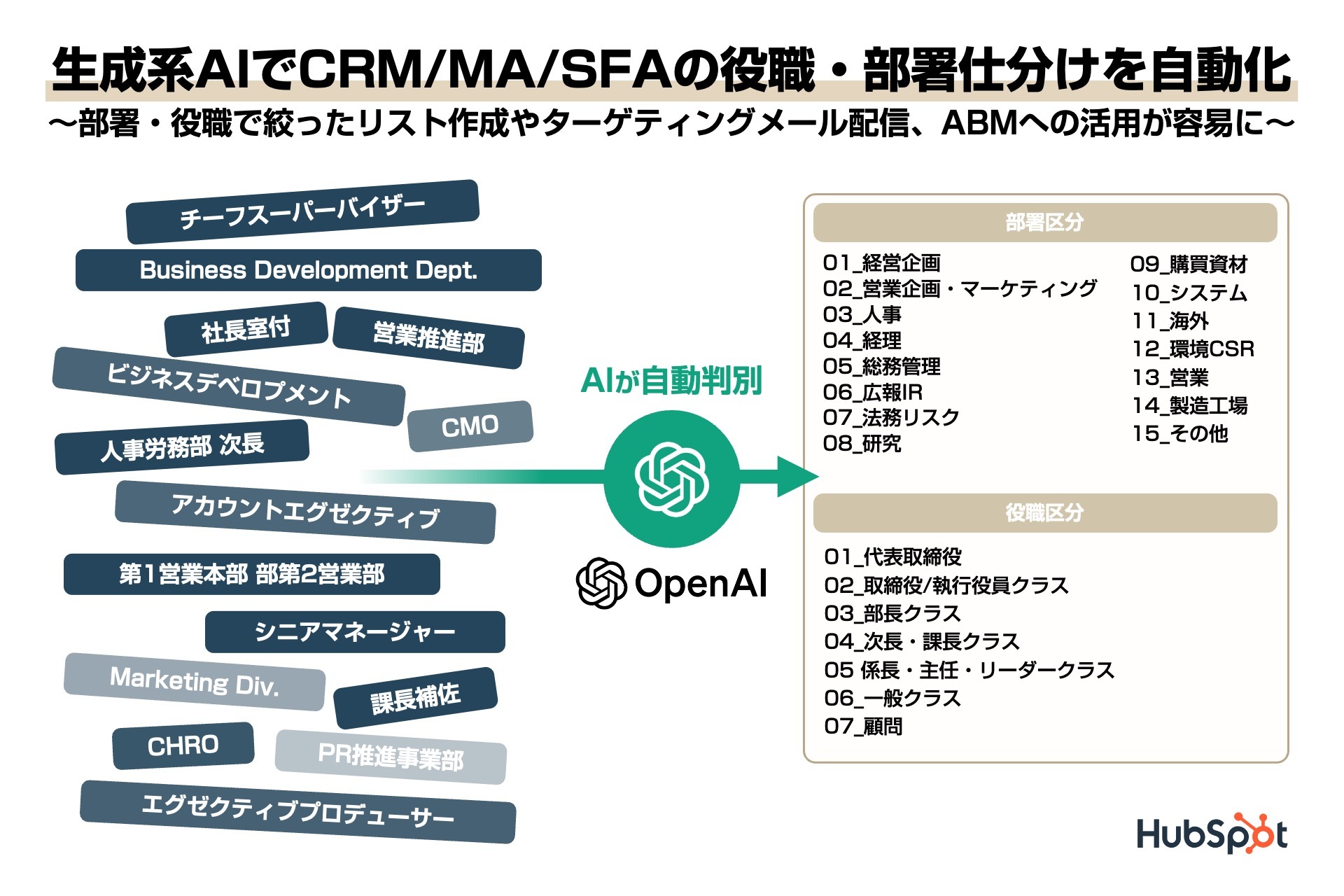 生成系AIでCRM/MA/SFAの役職・部署仕分けを自動化

〜部署・役職で絞ったリスト作成やターゲティングメール配信、ABMへの活用が容易に〜

チーフスーパーバイザー

Business Development Dept.

社長室付

営業推進部

ビジネスデベロプメント

CMO

人事労務部 次長

アカウントエグゼクティブ

第1営業本部 部第2営業部

シニアマネージャー

Marketing Div.

課長補佐

CHRO

PR推進事業部

エグゼクティブプロデューサー

AIが自動判別

OpenAI

部署区分

01_経営企画
02_営業企画・マーケティング
03_人事
04_経理
05_総務管理
06_広報IR
07_法務リスク
08_研究

09_購買資材
10_システム
11_海外
12_環境CSR
13_営業
14_製造工場
15_その他

役職区分

01_代表取締役
02_取締役/執行役員クラス
03_部長クラス
04_次長・課長クラス
05 係長・主任・リーダークラス
06_一般クラス
07_顧問

HubSpot